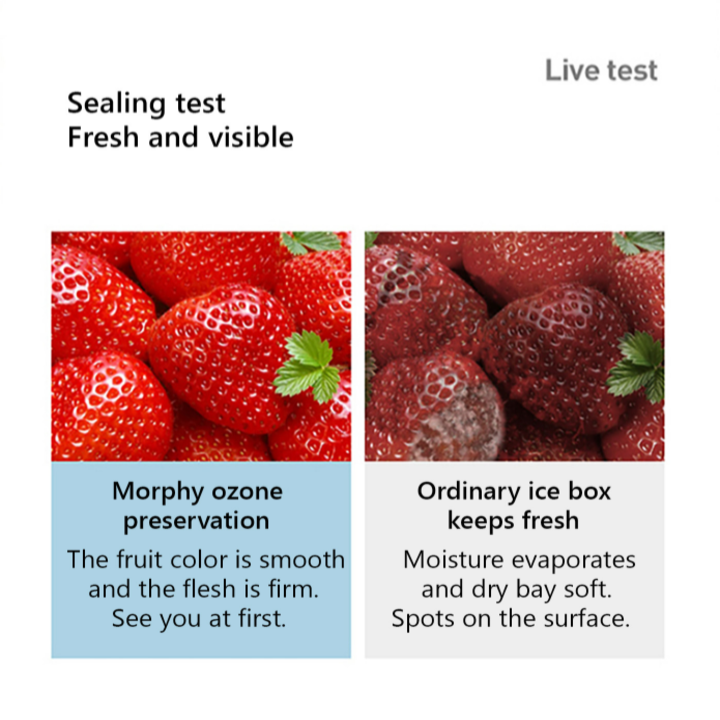 Live test

Sealing test
Fresh and visible

Morphy ozone preservation

The fruit color is smooth and the flesh is firm. See you at first.

Ordinary ice box keeps fresh

Moisture evaporates and dry bay soft. Spots on the surface.